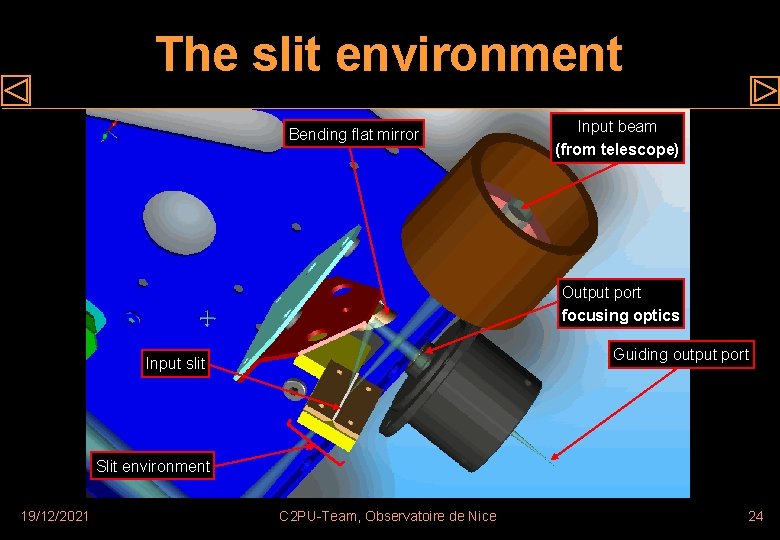 The slit environment

Bending flat mirror

Input beam
(from telescope)

Output port
focusing optics

Guiding output port

Input slit

Slit environment

19/12/2021

C2PU-Team, Observatoire de Nice

24